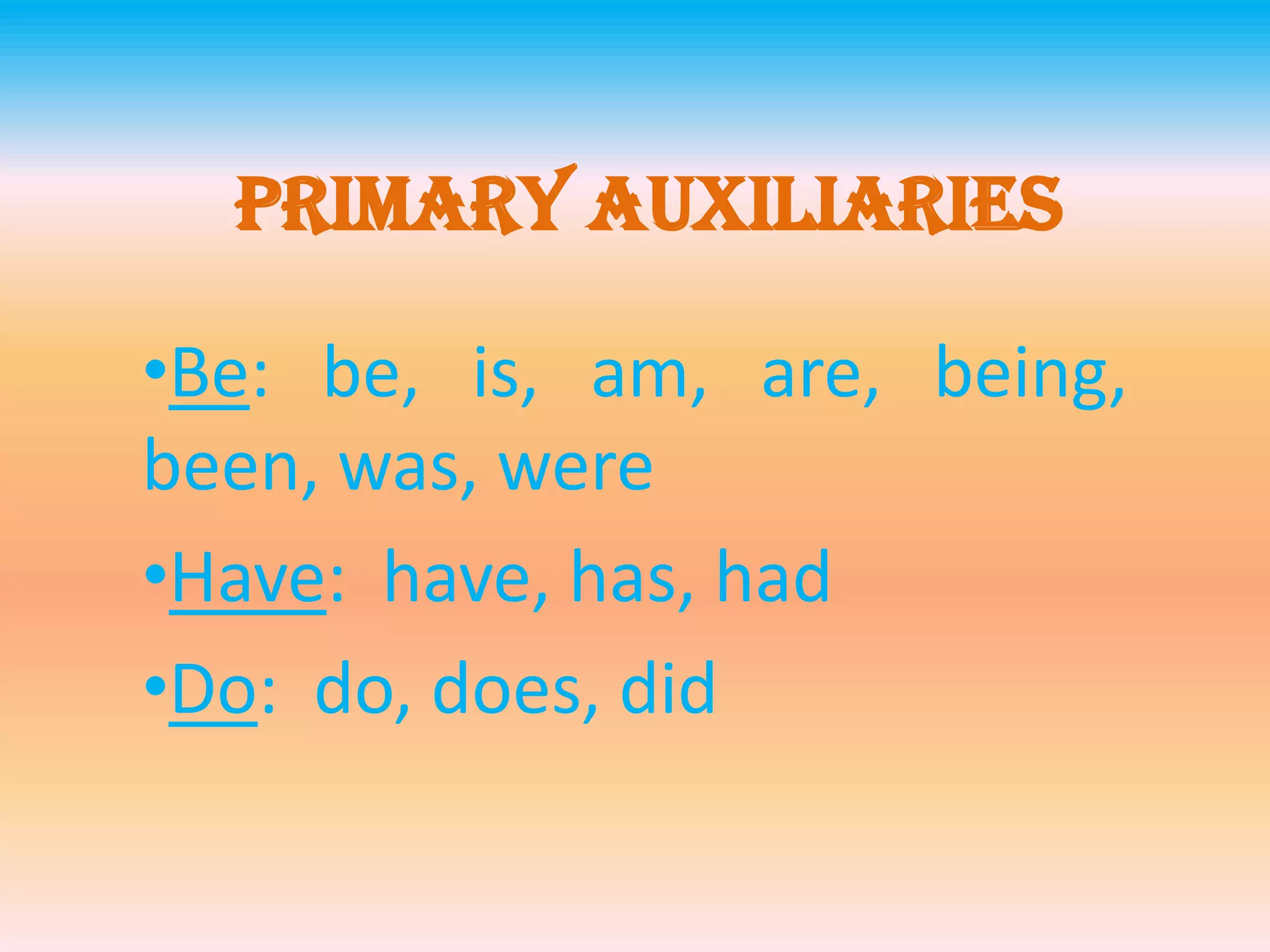 PRIMARY AUXILIARIES

•Be: be, is, am, are, being, been, was, were

•Have: have, has, had

•Do: do, does, did